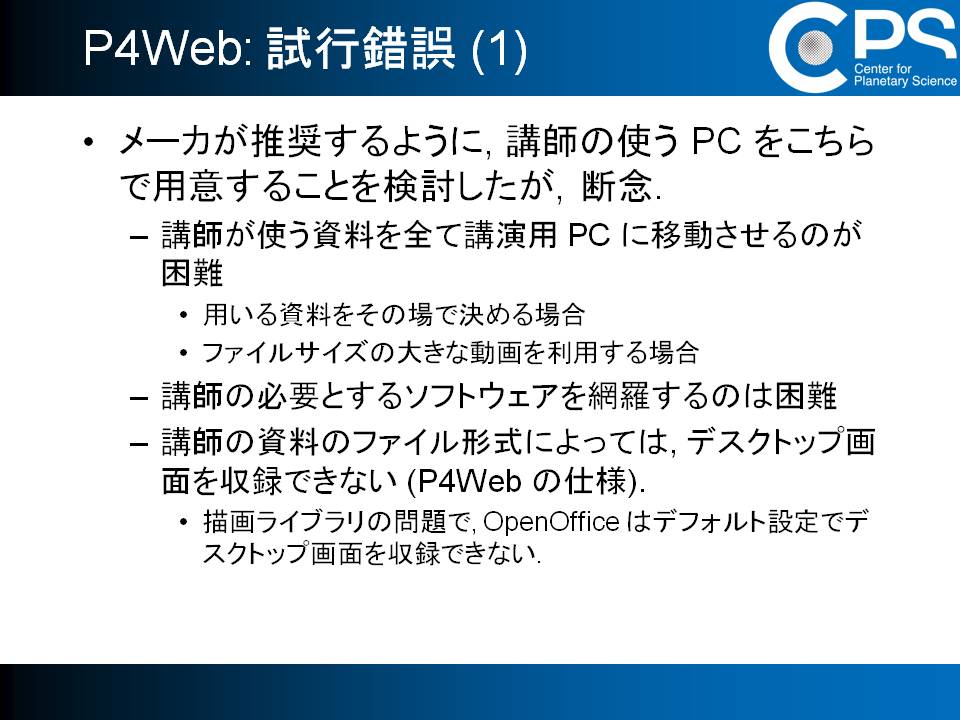 P4Web: 試行錯誤 (1)

CPS
Center for Planetary Science

• メーカが推奨するように, 講師の使う PC をこちらで用意することを検討したが, 断念.
– 講師が使う資料を全て講演用 PC に移動させるのが困難
• 用いる資料をその場で決める場合
• ファイルサイズの大きな動画を利用する場合
– 講師の必要とするソフトウェアを網羅するのは困難
– 講師の資料のファイル形式によっては, デスクトップ画面を収録できない (P4Web の仕様).
• 描画ライブラリの問題で, OpenOffice はデフォルト設定でデスクトップ画面を収録できない.